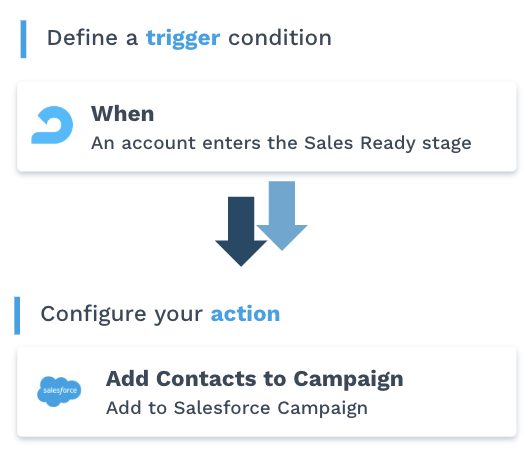 Define a trigger condition

When
An account enters the Sales Ready stage

Configure your action

salesforce

Add Contacts to Campaign
Add to Salesforce Campaign